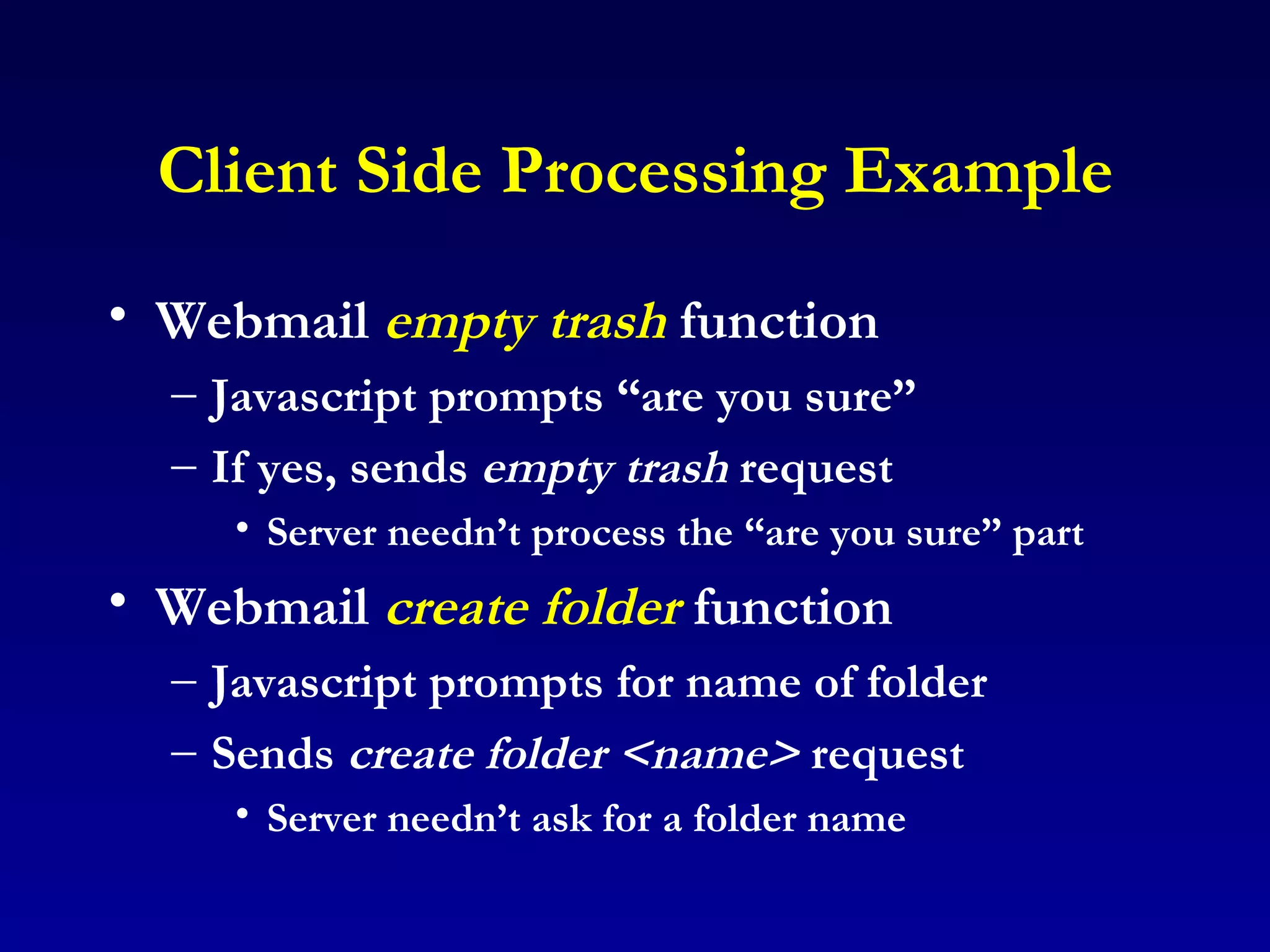 Client Side Processing Example

• Webmail empty trash function
– Javascript prompts “are you sure”
– If yes, sends empty trash request
• Server needn’t process the “are you sure” part
• Webmail create folder function
– Javascript prompts for name of folder
– Sends create folder <name> request
• Server needn’t ask for a folder name